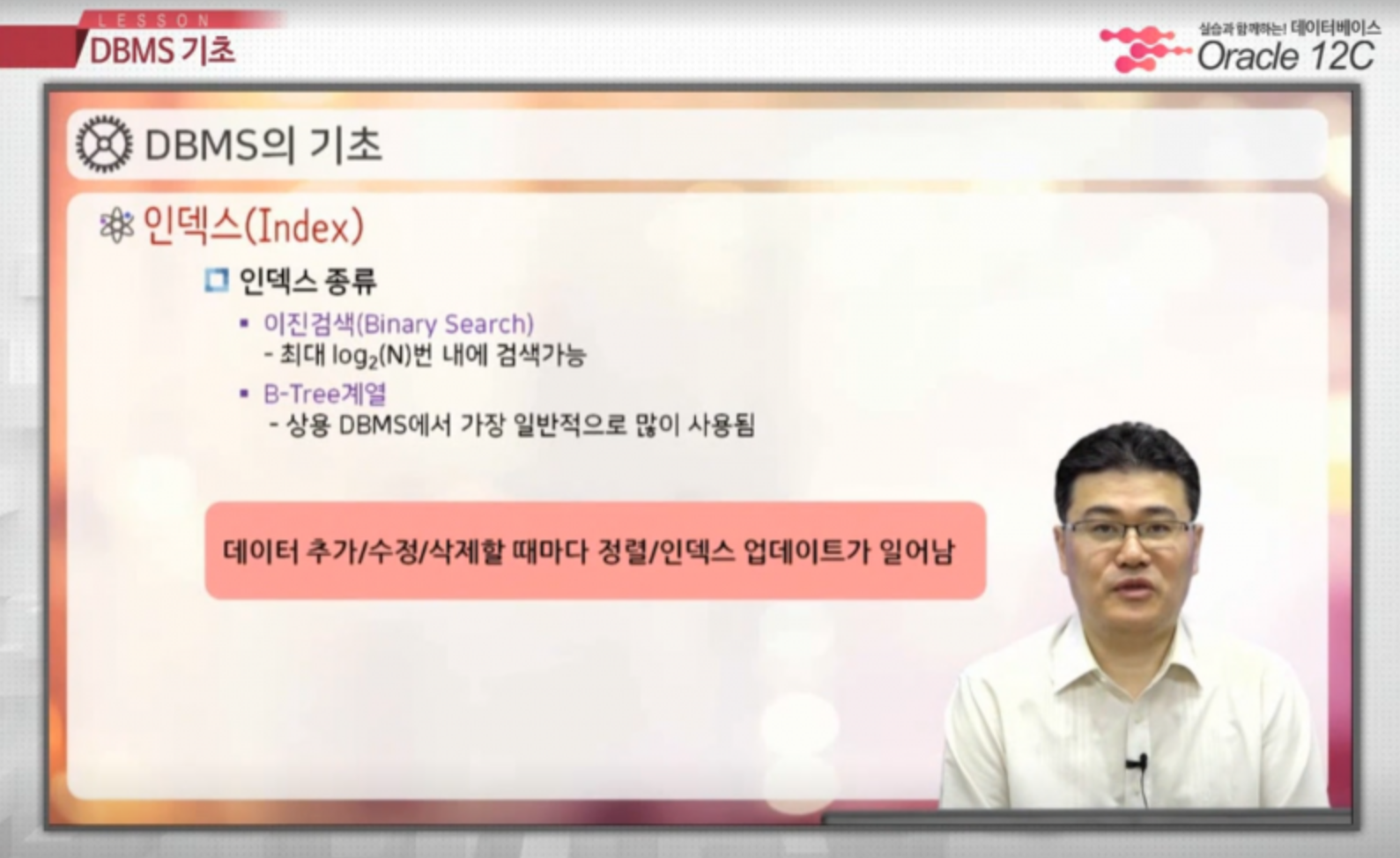 LESSON
DBMS 기초

실습과 함께하는! 데이터베이스
Oracle 12C

DBMS의 기초

인덱스(Index)

인덱스 종류

▪ 이진검색(Binary Search)
- 최대 $\log_2(N)$번 내에 검색가능

▪ B-Tree계열
- 상용 DBMS에서 가장 일반적으로 많이 사용됨

데이터 추가/수정/삭제할 때마다 정렬/인덱스 업데이트가 일어남